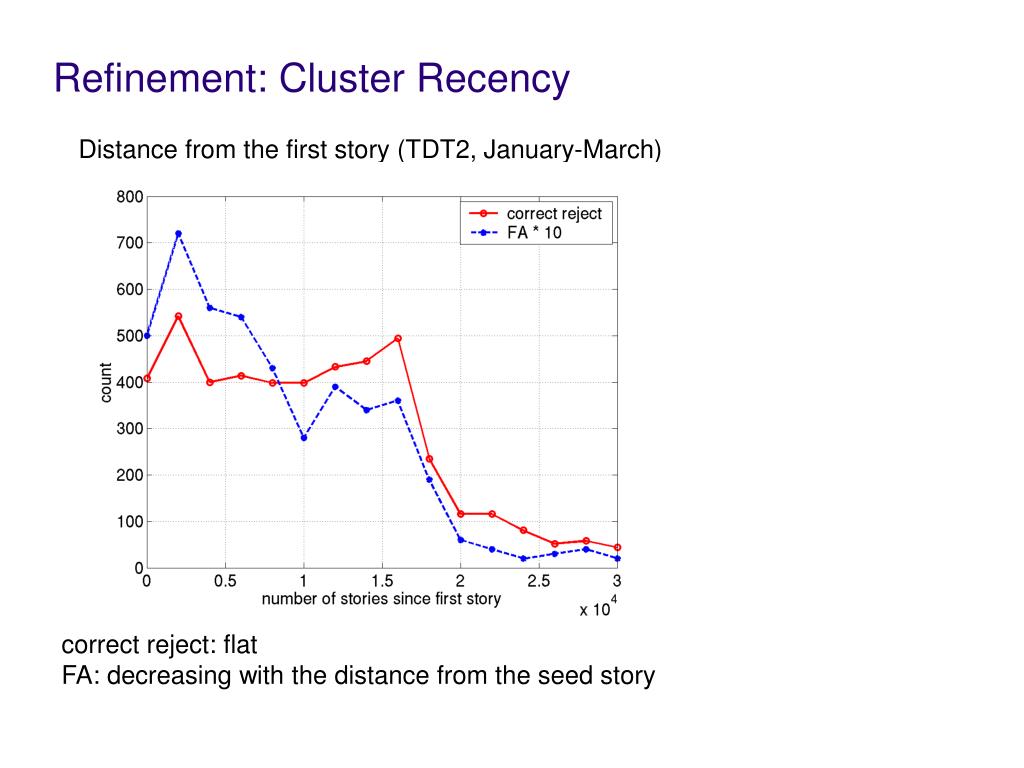 Refinement: Cluster Recency

Distance from the first story (TDT2, January-March)

800
700
600
500
400
300
200
100
0
count

correct reject
FA * 10

0
0.5
1
1.5
2
2.5
3
number of stories since first story
x $10^4$

correct reject: flat
FA: decreasing with the distance from the seed story